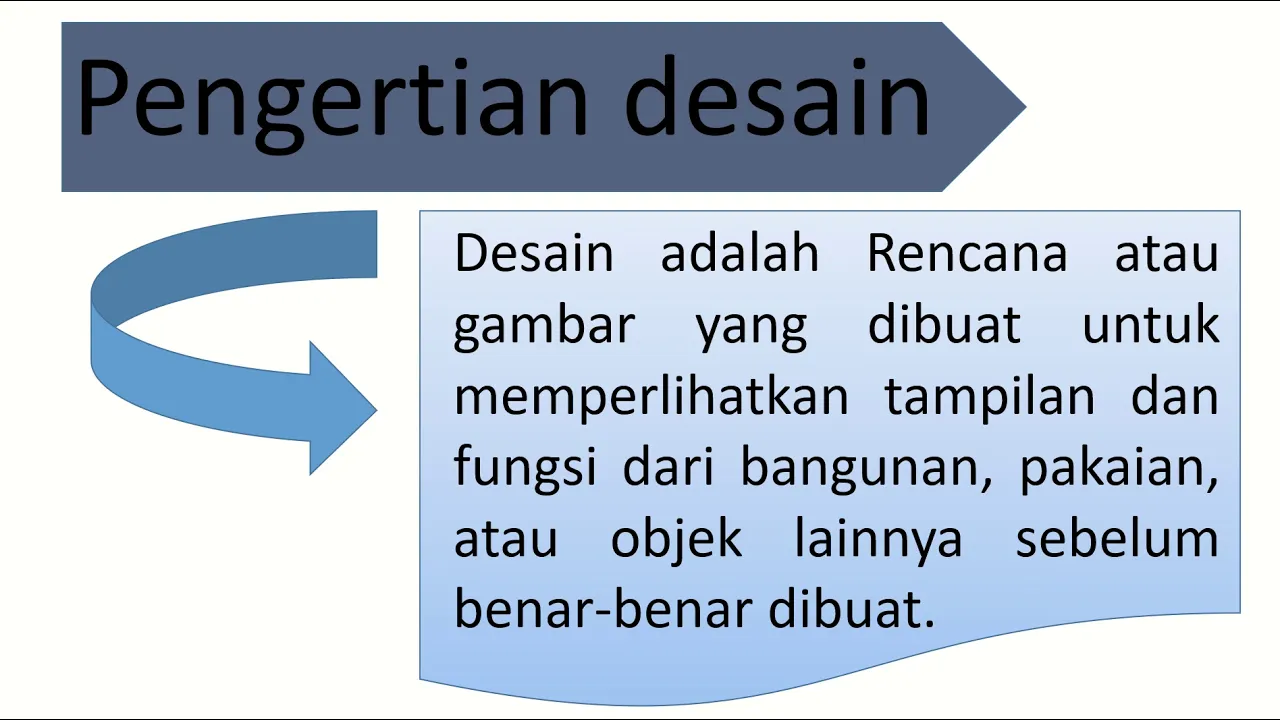 Pengertian desain

Desain adalah Rencana atau gambar yang dibuat untuk memperlihatkan tampilan dan fungsi dari bangunan, pakaian, atau objek lainnya sebelum benar-benar dibuat.